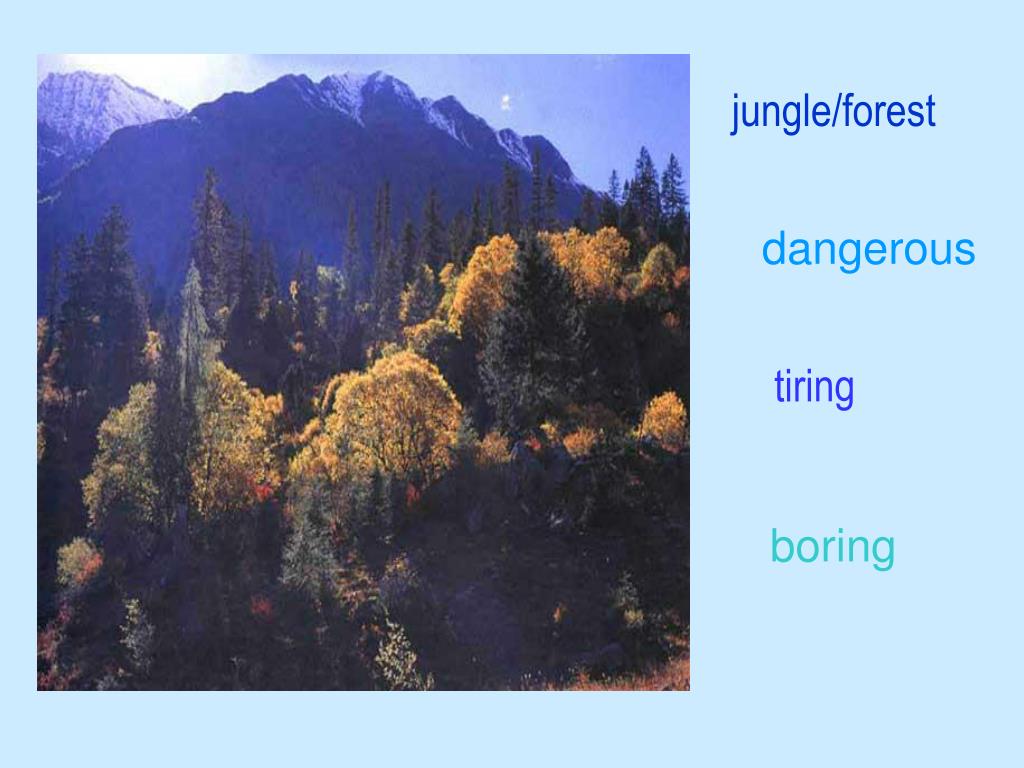 jungle/forest

dangerous

tiring

boring